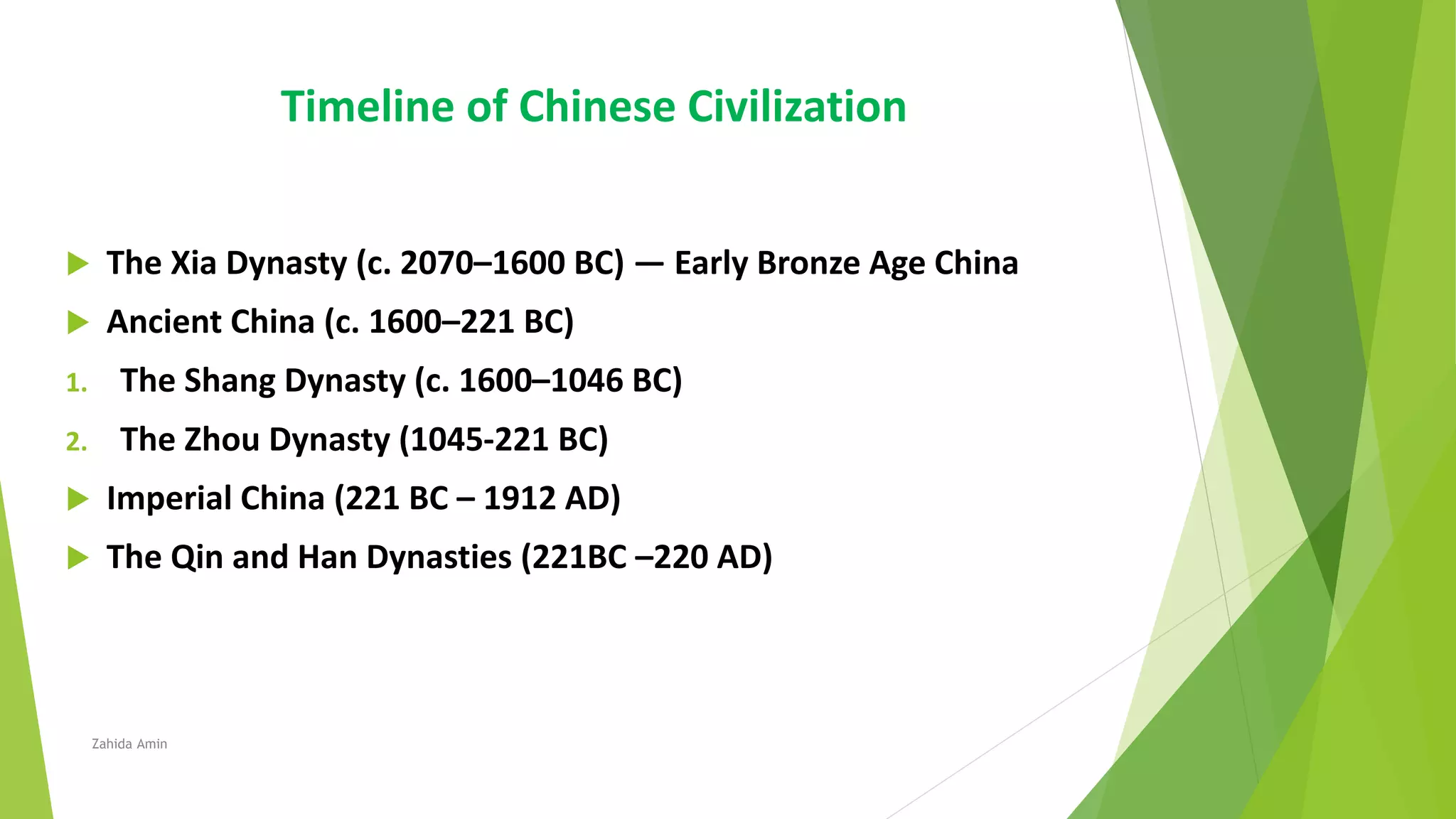 Timeline of Chinese Civilization

The Xia Dynasty (c. 2070–1600 BC) — Early Bronze Age China

Ancient China (c. 1600–221 BC)

1. The Shang Dynasty (c. 1600–1046 BC)

2. The Zhou Dynasty (1045-221 BC)

Imperial China (221 BC – 1912 AD)

The Qin and Han Dynasties (221BC –220 AD)

Zahida Amin